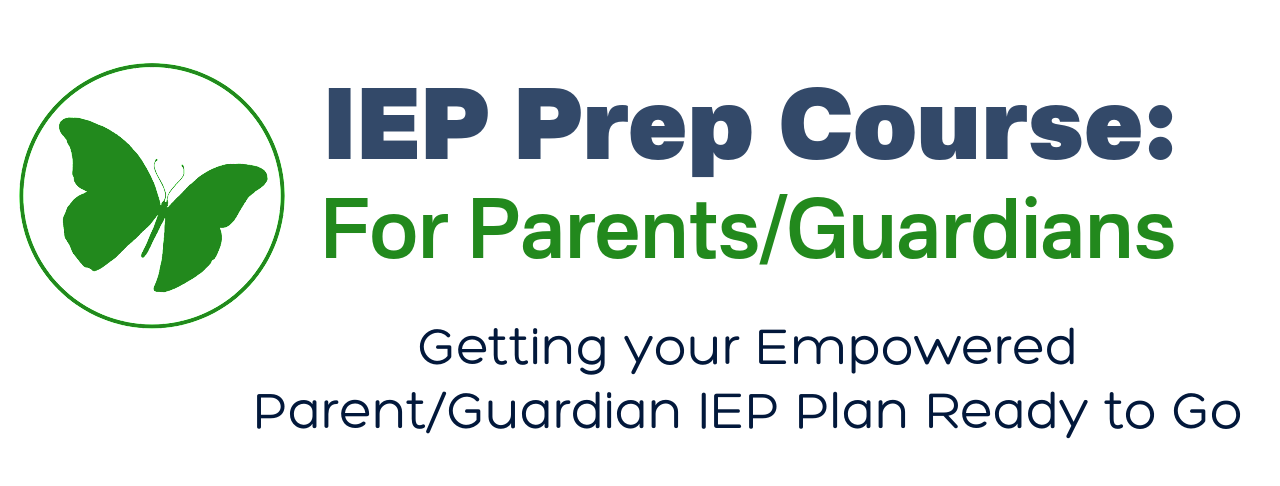 IEP Prep Course:
For Parents/Guardians

Getting your Empowered Parent/Guardian IEP Plan Ready to Go